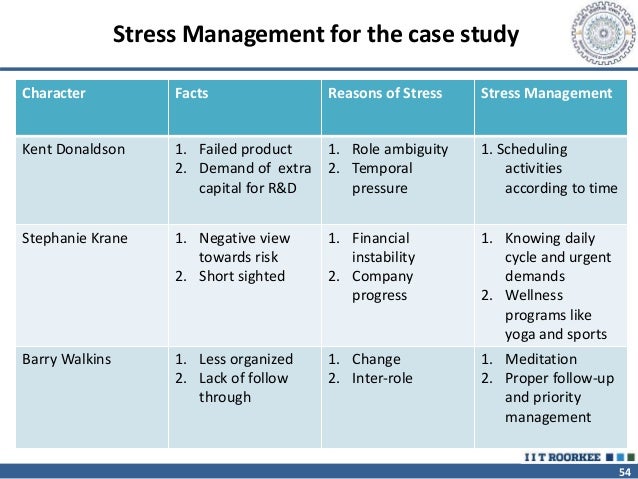 Stress Management for the case study

| Character | Facts | Reasons of Stress | Stress Management |
|---|---|---|---|
| Kent Donaldson | 1. Failed product 2. Demand of extra capital for R&D | 1. Role ambiguity 2. Temporal pressure | 1. Scheduling activities according to time |
| Stephanie Krane | 1. Negative view towards risk 2. Short sighted | 1. Financial instability 2. Company progress | 1. Knowing daily cycle and urgent demands 2. Wellness programs like yoga and sports |
| Barry Walkins | 1. Less organized 2. Lack of follow through | 1. Change 2. Inter-role | 1. Meditation 2. Proper follow-up and priority management |

IIT ROORKEE

54